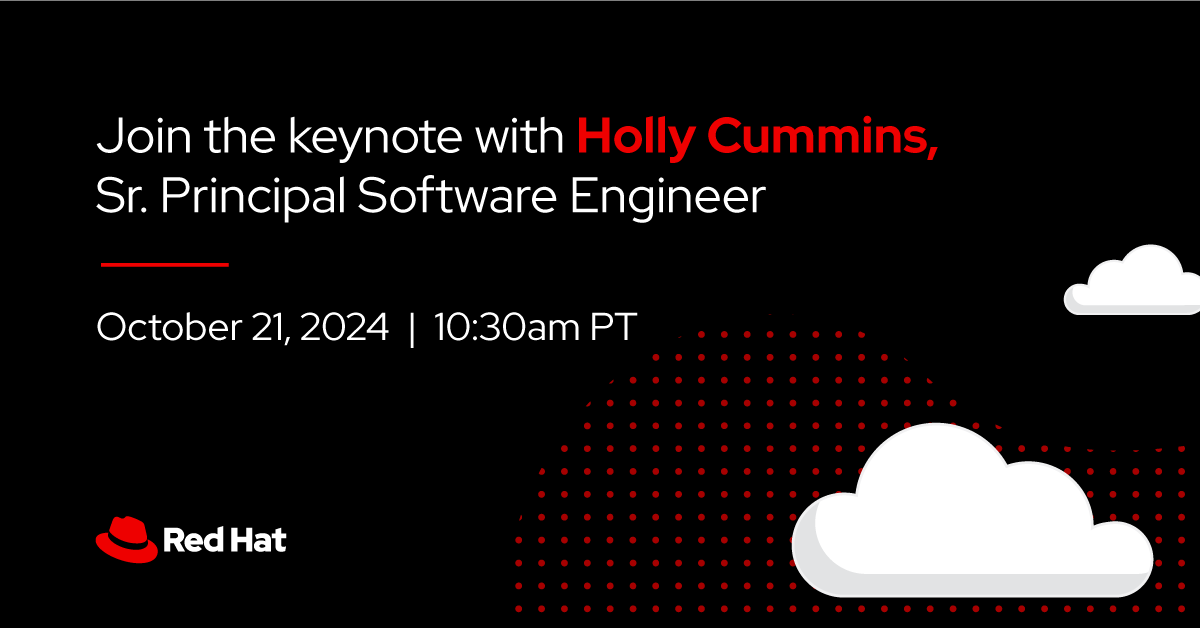 Join the keynote with Holly Cummins, Sr. Principal Software Engineer

October 21, 2024 | 10:30am PT

Red Hat